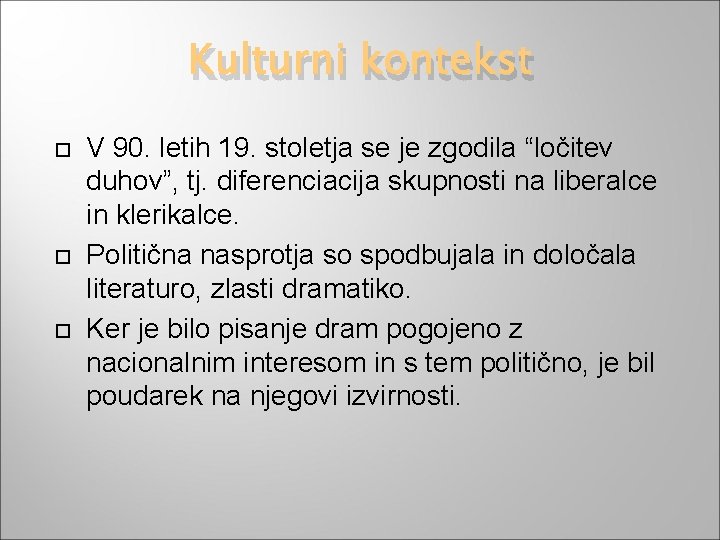 Kulturni kontekst

V 90. letih 19. stoletja se je zgodila “ločitev duhov”, tj. diferenciacija skupnosti na liberalce in klerikalce.

Politična nasprotja so spodbujala in določala literaturo, zlasti dramatiko.

Ker je bilo pisanje dram pogojeno z nacionalnim interesom in s tem politično, je bil poudarek na njegovi izvirnosti.